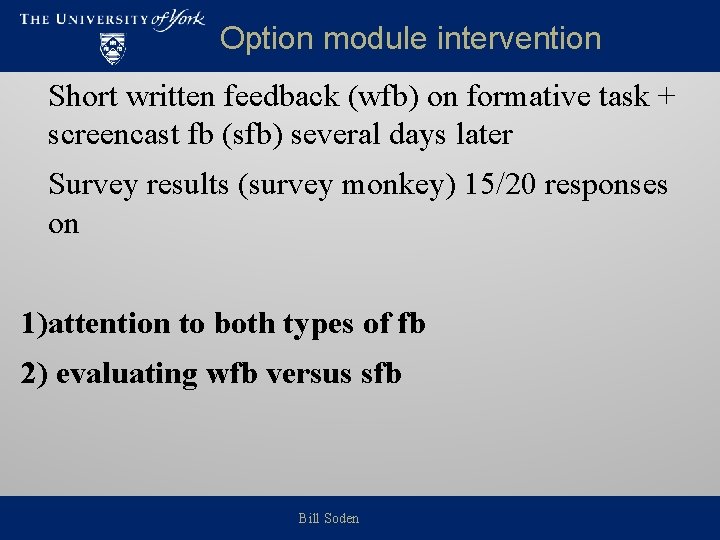 THE UNIVERSITY of York

Option module intervention

Short written feedback (wfb) on formative task + screencast fb (sfb) several days later

Survey results (survey monkey) 15/20 responses on

1)attention to both types of fb

2) evaluating wfb versus sfb

Bill Soden